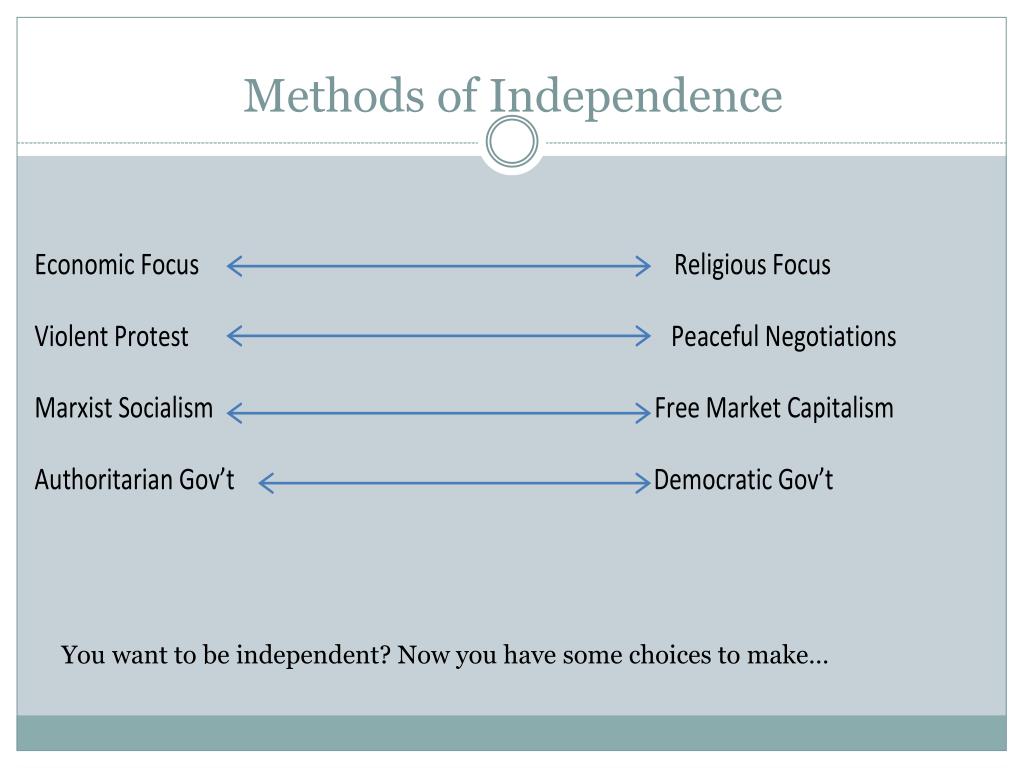 Methods of Independence

Economic Focus Religious Focus

Violent Protest Peaceful Negotiations

Marxist Socialism Free Market Capitalism

Authoritarian Gov't Democratic Gov't

You want to be independent? Now you have some choices to make…